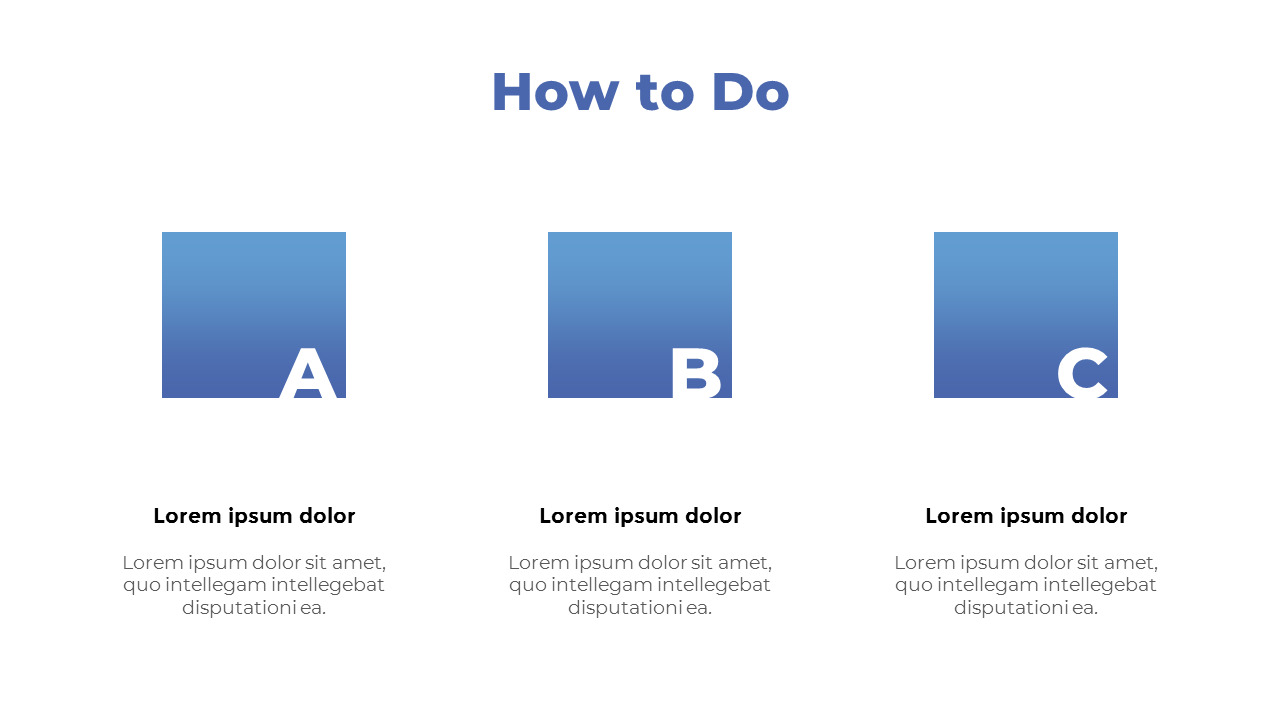 How to Do

A

Lorem ipsum dolor

Lorem ipsum dolor sit amet, quo intellegam intellegebat disputationi ea.

B

Lorem ipsum dolor

Lorem ipsum dolor sit amet, quo intellegam intellegebat disputationi ea.

C

Lorem ipsum dolor

Lorem ipsum dolor sit amet, quo intellegam intellegebat disputationi ea.